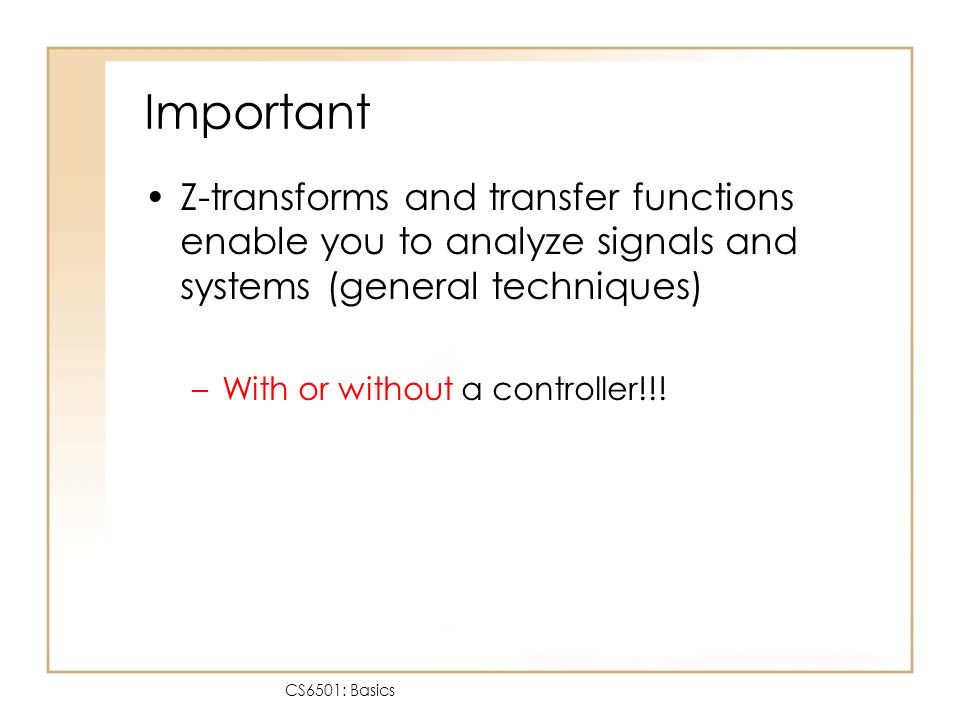 Important

• Z-transforms and transfer functions enable you to analyze signals and systems (general techniques)

– With or without a controller!!!

CS6501: Basics